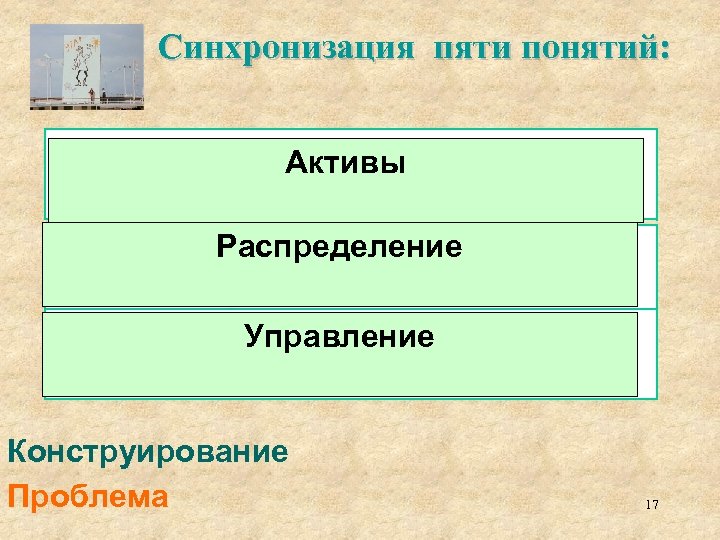 Синхронизация пяти понятий:

Активы

Распределение

Управление

Конструирование

Проблема

17